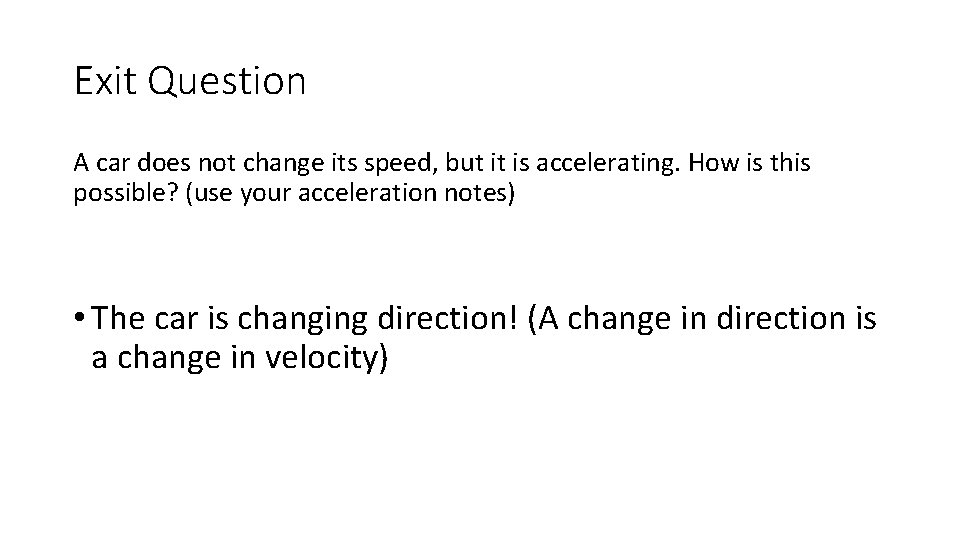 Exit Question

A car does not change its speed, but it is accelerating. How is this possible? (use your acceleration notes)

• The car is changing direction! (A change in direction is a change in velocity)